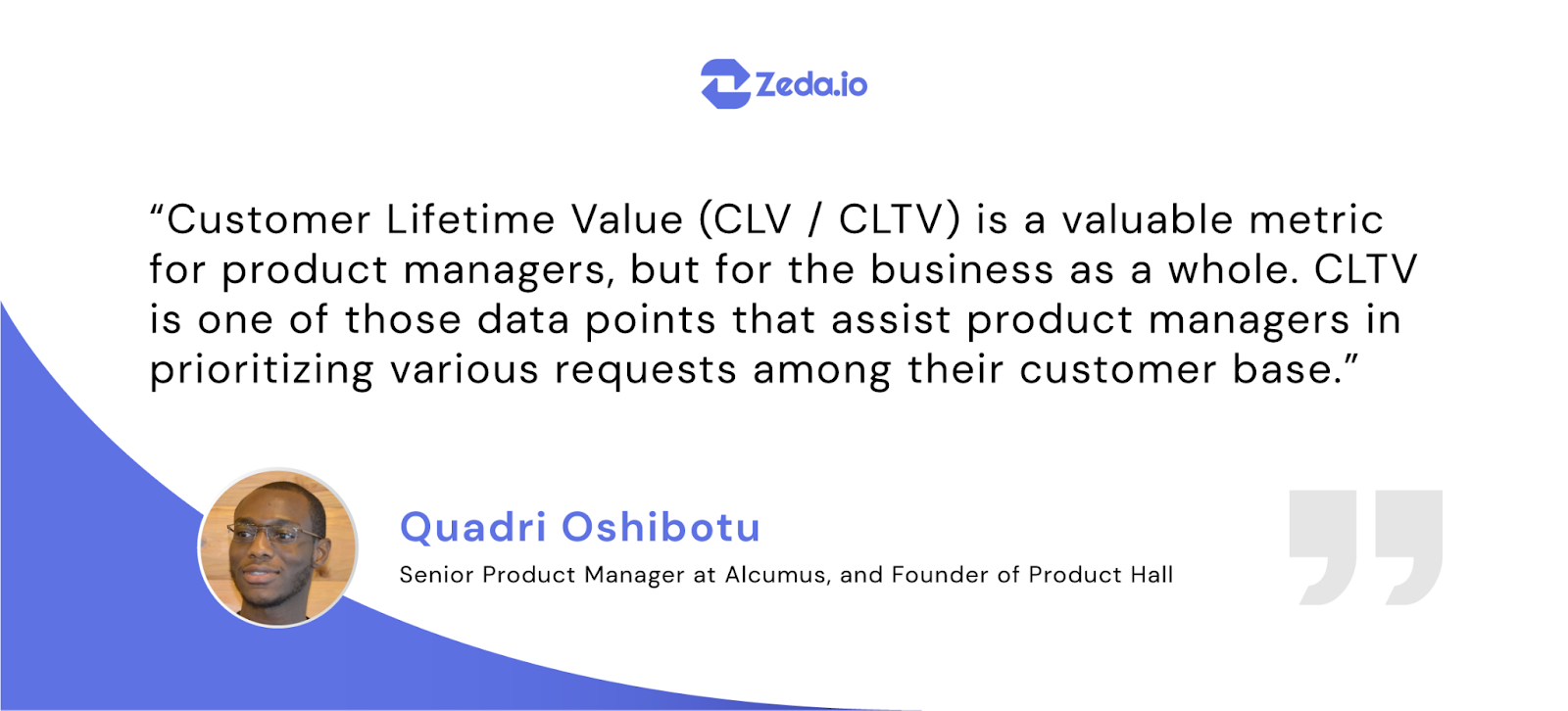 Zeda.io

“Customer Lifetime Value (CLV / CLTV) is a valuable metric for product managers, but for the business as a whole. CLTV is one of those data points that assist product managers in prioritizing various requests among their customer base.”

Quadri Oshibotu

Senior Product Manager at Alcumus, and Founder of Product Hall